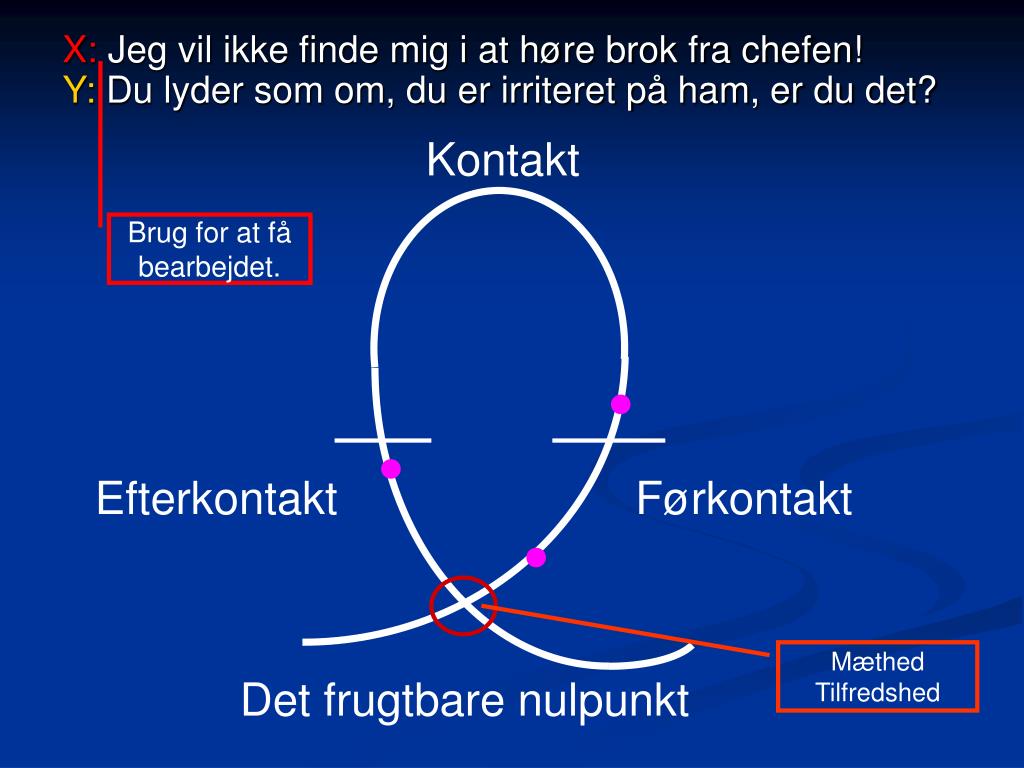 X: Jeg vil ikke finde mig i at høre brok fra chefen!
Y: Du lyder som om, du er irriteret på ham, er du det?

Kontakt

Brug for at få bearbejdet.

Efterkontakt

Førkontakt

Det frugtbare nulpunkt

Mæthed
Tilfredshed